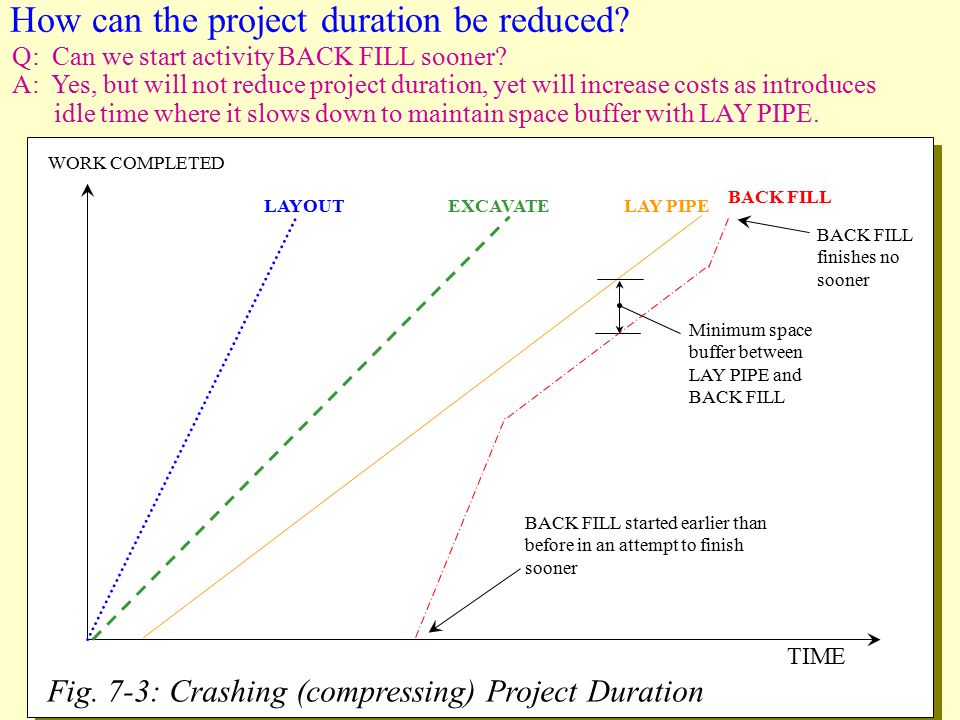 How can the project duration be reduced?
Q: Can we start activity BACK FILL sooner?
A: Yes, but will not reduce project duration, yet will increase costs as introduces idle time where it slows down to maintain space buffer with LAY PIPE.

WORK COMPLETED

LAYOUT

EXCAVATE

LAY PIPE

BACK FILL

BACK FILL finishes no sooner

Minimum space buffer between LAY PIPE and BACK FILL

BACK FILL started earlier than before in an attempt to finish sooner

TIME

Fig. 7-3: Crashing (compressing) Project Duration